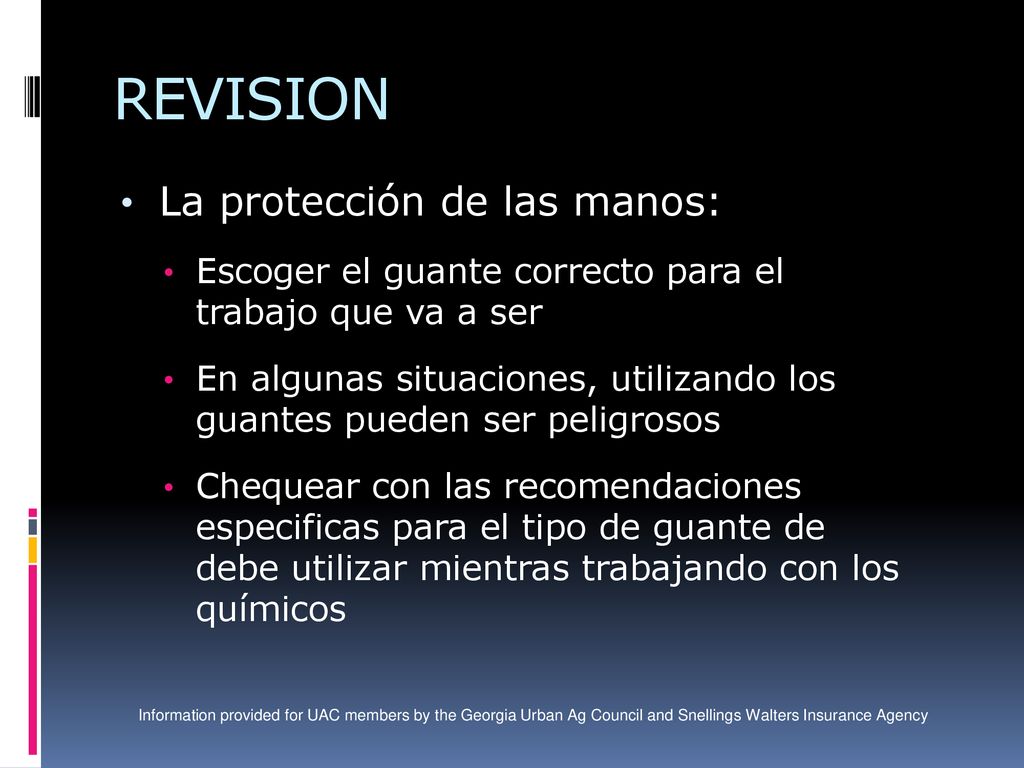 REVISION

• La protección de las manos:

• Escoger el guante correcto para el trabajo que va a ser

• En algunas situaciones, utilizando los guantes pueden ser peligrosos

• Chequear con las recomendaciones especificas para el tipo de guante de debe utilizar mientras trabajando con los químicos

Information provided for UAC members by the Georgia Urban Ag Council and Snellings Walters Insurance Agency